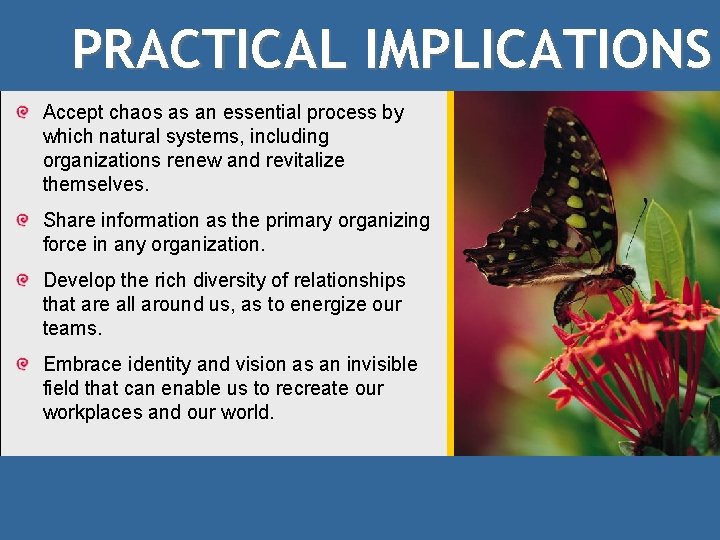 PRACTICAL IMPLICATIONS

Accept chaos as an essential process by which natural systems, including organizations renew and revitalize themselves.

Share information as the primary organizing force in any organization.

Develop the rich diversity of relationships that are all around us, as to energize our teams.

Embrace identity and vision as an invisible field that can enable us to recreate our workplaces and our world.